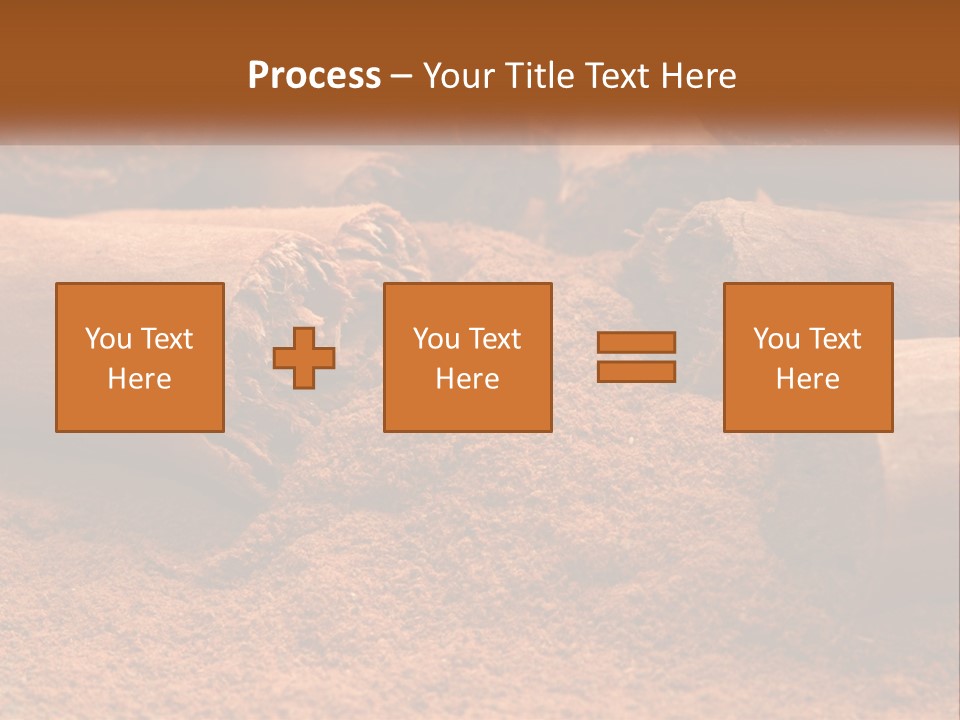 Process – Your Title Text Here

You Text Here

You Text Here

You Text Here